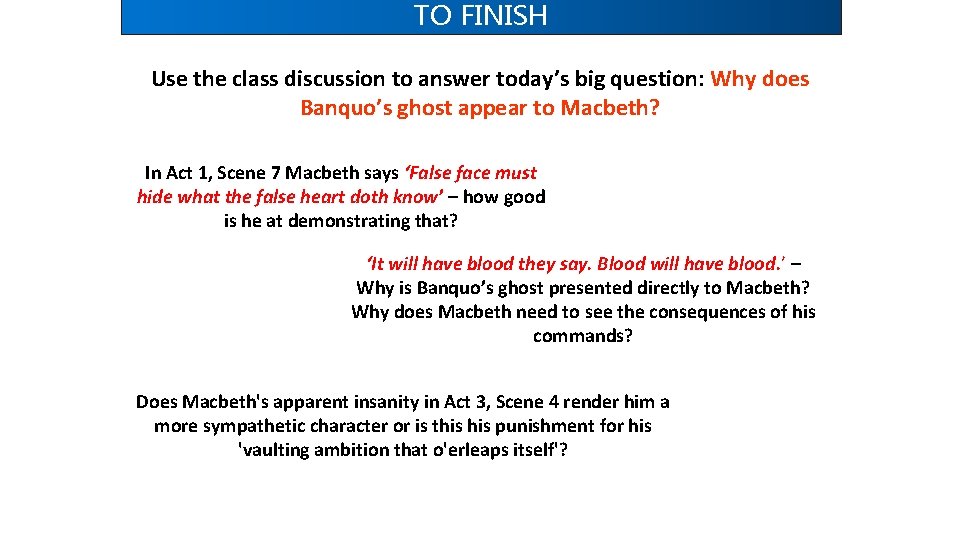 TO FINISH

Use the class discussion to answer today’s big question: Why does Banquo’s ghost appear to Macbeth?

In Act 1, Scene 7 Macbeth says ‘False face must hide what the false heart doth know’ – how good is he at demonstrating that?

‘It will have blood they say. Blood will have blood.’ – Why is Banquo’s ghost presented directly to Macbeth? Why does Macbeth need to see the consequences of his commands?

Does Macbeth's apparent insanity in Act 3, Scene 4 render him a more sympathetic character or is this his punishment for his 'vaulting ambition that o'erleaps itself'?